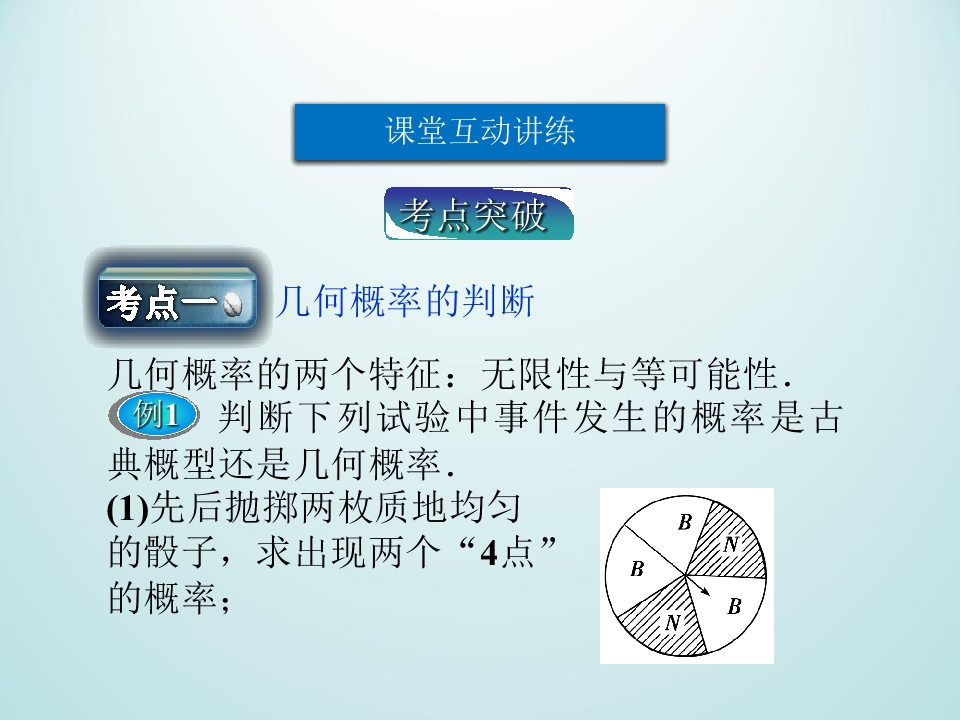 课堂互动讲练

考点突破

考点一 几何概率的判断

几何概率的两个特征：无限性与等可能性．

例1 判断下列试验中事件发生的概率是古典概型还是几何概率．

(1)先后抛掷两枚质地均匀的骰子，求出现两个“4点”的概率；

B
N
B
B
N